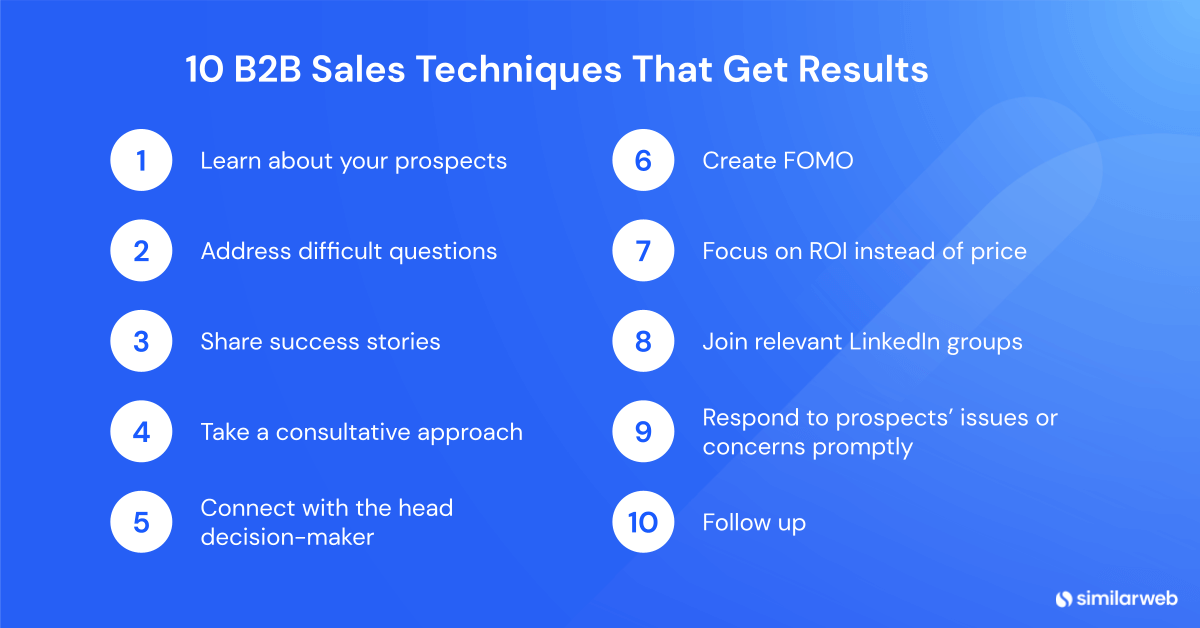 10 B2B Sales Techniques That Get Results

1 Learn about your prospects

2 Address difficult questions

3 Share success stories

4 Take a consultative approach

5 Connect with the head decision-maker

6 Create FOMO

7 Focus on ROI instead of price

8 Join relevant LinkedIn groups

9 Respond to prospects' issues or concerns promptly

10 Follow up

similarweb